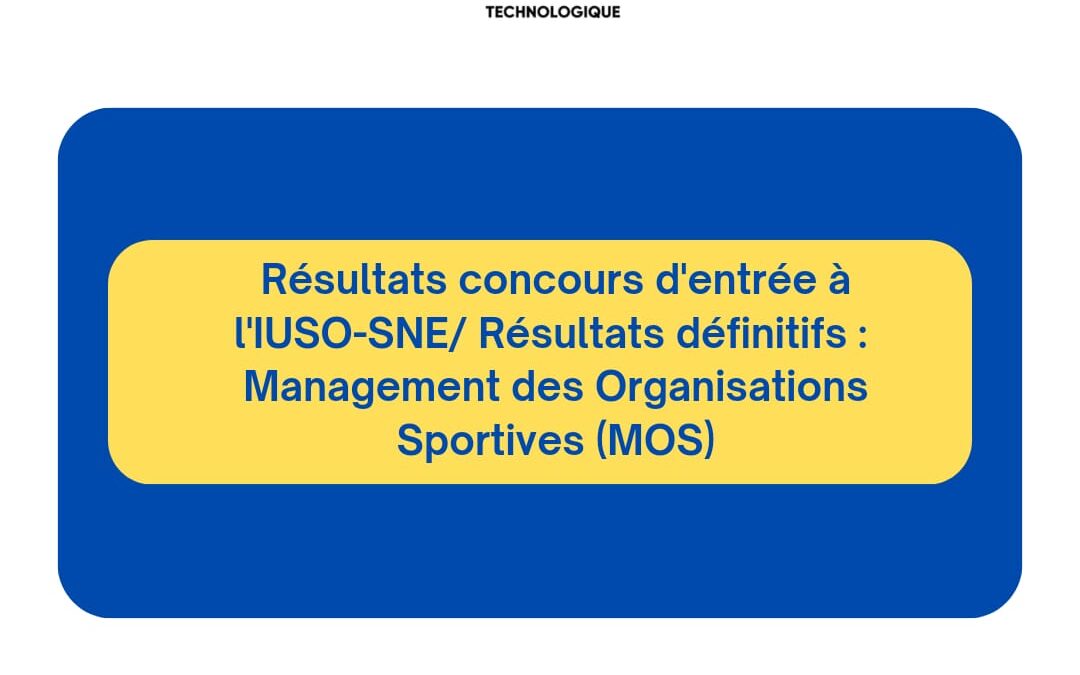 TECHNOLOGIQUE

Résultats concours d'entrée à l'IUSO-SNE/ Résultats définitifs : Management des Organisations Sportives (MOS)